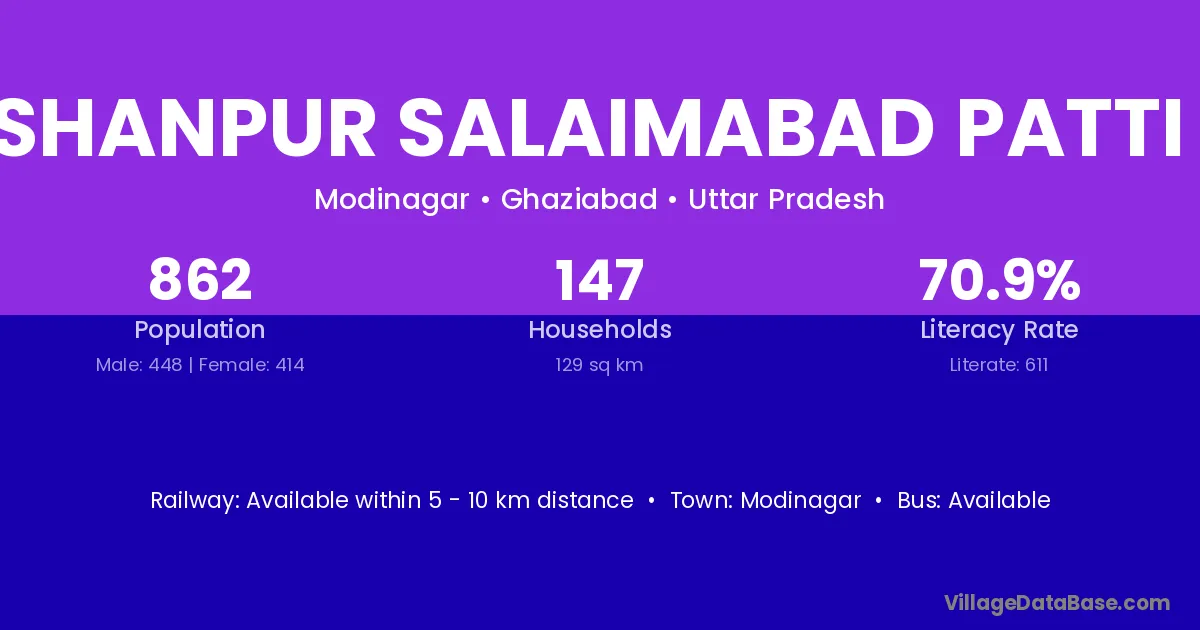 SHANPUR SALAIMABAD PATTI

Modinagar • Ghaziabad • Uttar Pradesh

862
Population
Male: 448 | Female: 414

147
Households
129 sq km

70.9%
Literacy Rate
Literate: 611

Railway: Available within 5 - 10 km distance • Town: Modinagar • Bus: Available

VillageDataBase.com